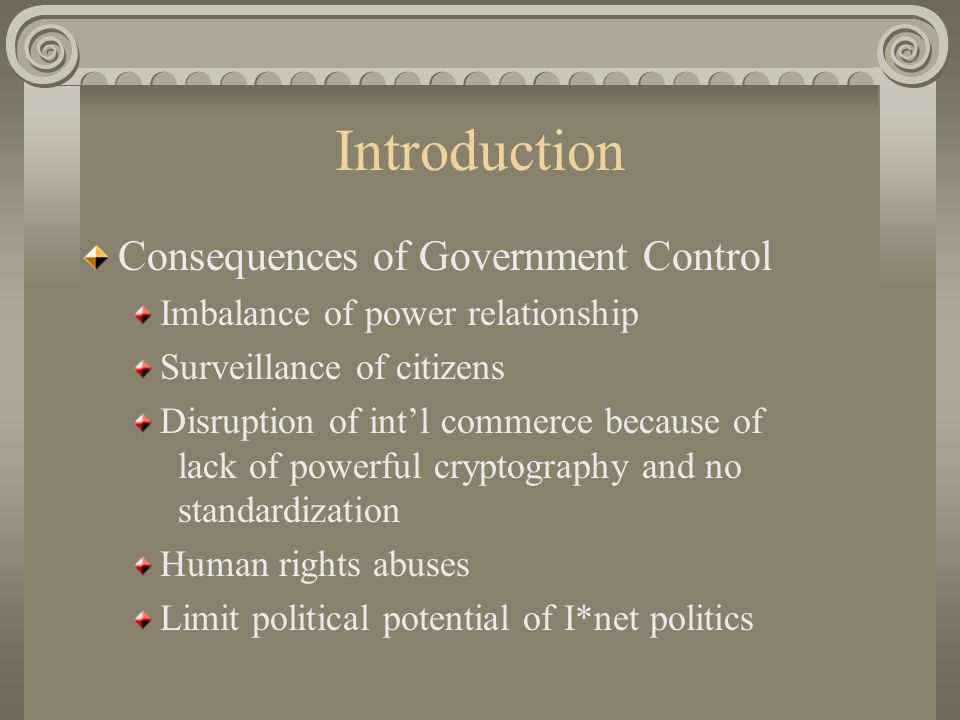 Introduction

Consequences of Government Control

Imbalance of power relationship

Surveillance of citizens

Disruption of int’l commerce because of lack of powerful cryptography and no standardization

Human rights abuses

Limit political potential of I*net politics